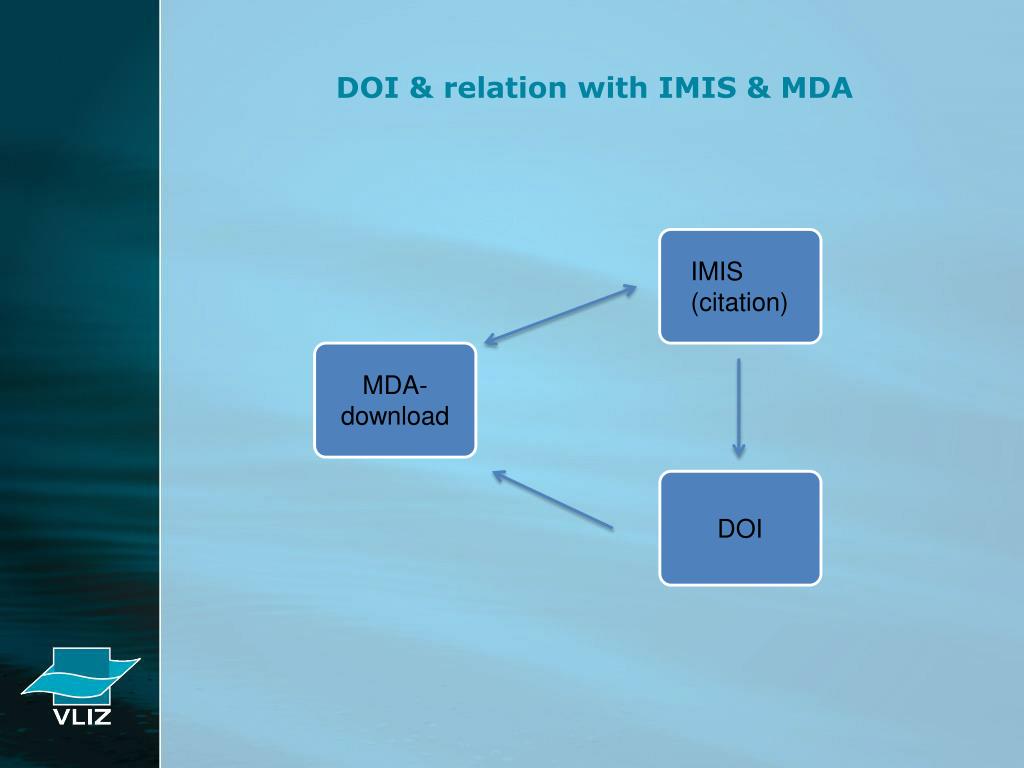 DOI & relation with IMIS & MDA

IMIS (citation)

MDA-download

DOI

VLIZ